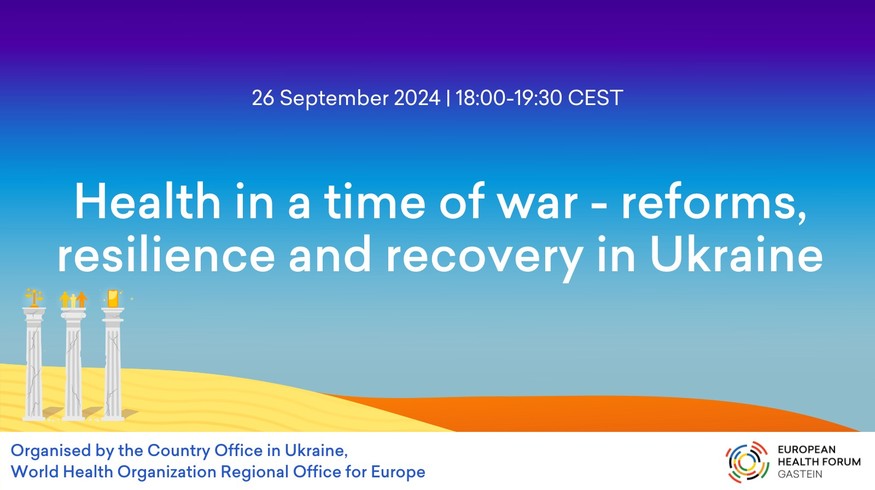 26 September 2024 | 18:00-19:30 CEST

Health in a time of war - reforms, resilience and recovery in Ukraine

Organised by the Country Office in Ukraine, World Health Organization Regional Office for Europe

EUROPEAN HEALTH FORUM GASTEIN